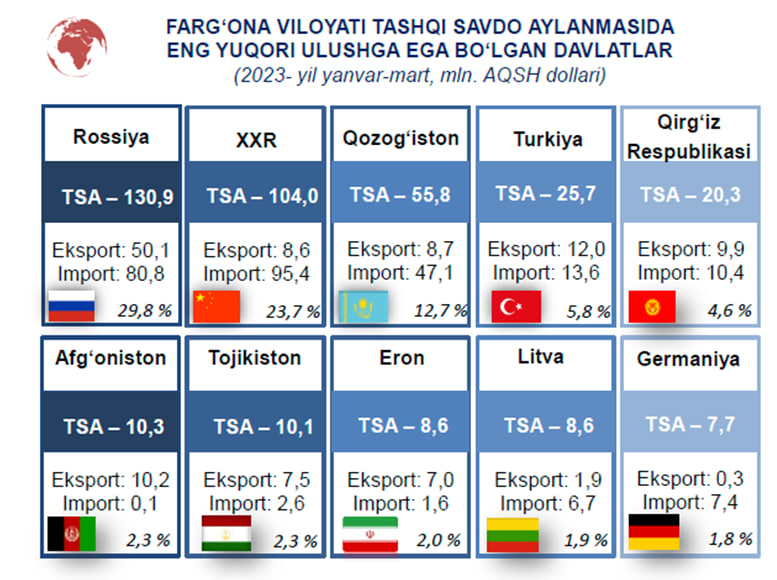 FARG‘ONA VILOYATI TASHQI SAVDO AYLANMASIDA ENG YUQORI ULUSHGA EGA BO‘LGAN DAVLATLAR
(2023- yil yanvar-mart, mln. AQSH dollari)

Rossiya
TSA – 130,9
Eksport: 50,1
Import: 80,8
29,8 %

XXR
TSA – 104,0
Eksport: 8,6
Import: 95,4
23,7 %

Qozog‘iston
TSA – 55,8
Eksport: 8,7
Import: 47,1
12,7 %

Turkiya
TSA – 25,7
Eksport: 12,0
Import: 13,6
5,8 %

Qirg‘iz Respublikasi
TSA – 20,3
Eksport: 9,9
Import: 10,4
4,6 %

Afg‘oniston
TSA – 10,3
Eksport: 10,2
Import: 0,1
2,3 %

Tojikiston
TSA – 10,1
Eksport: 7,5
Import: 2,6
2,3 %

Eron
TSA – 8,6
Eksport: 7,0
Import: 1,6
2,0 %

Litva
TSA – 8,6
Eksport: 1,9
Import: 6,7
1,9 %

Germaniya
TSA – 7,7
Eksport: 0,3
Import: 7,4
1,8 %